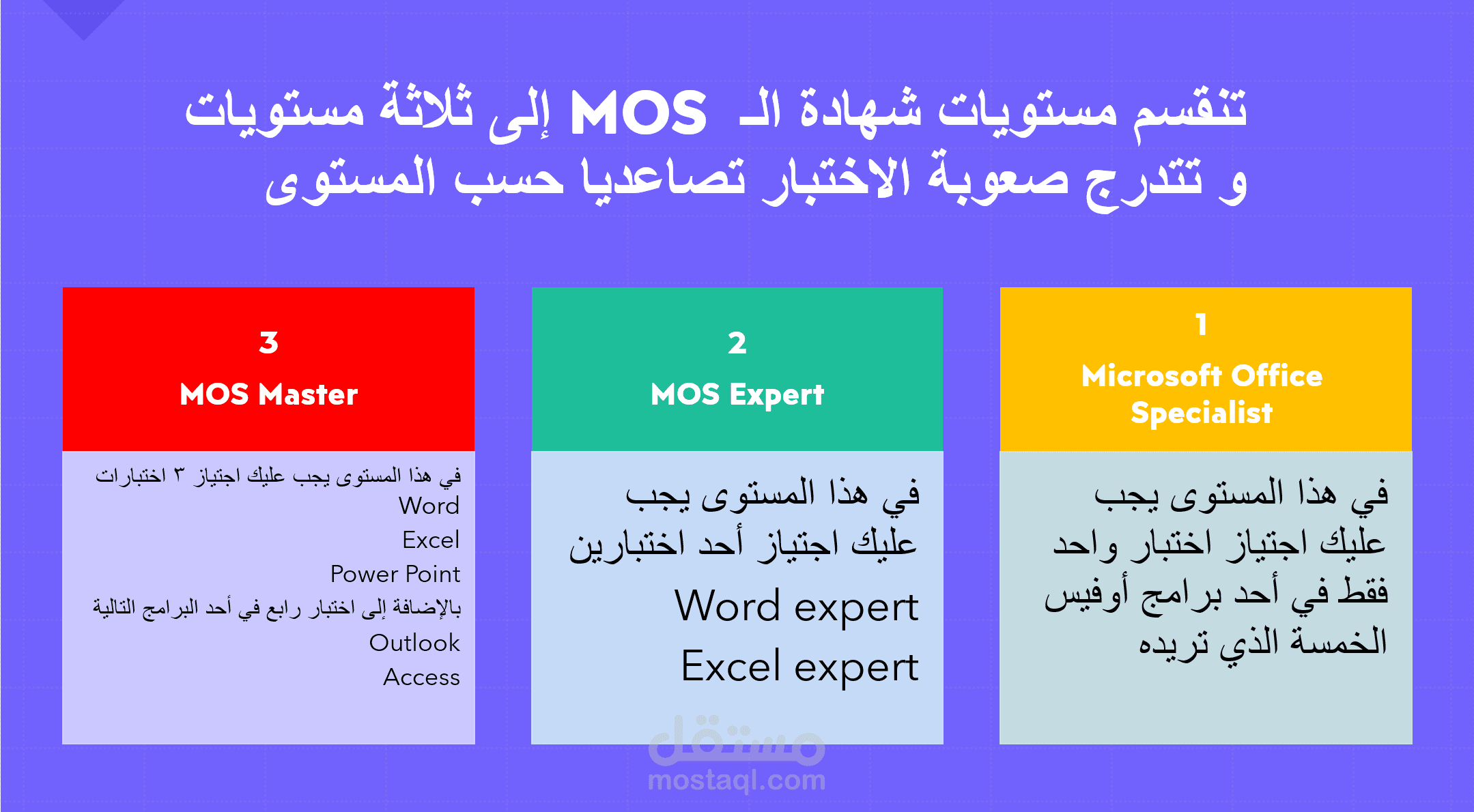 تنقسم مستويات شهادة الـ MOS إلى ثلاثة مستويات
و تتدرج صعوبة الاختبار تصاعديا حسب المستوى

1
Microsoft Office Specialist

في هذا المستوى يجب عليك اجتياز اختبار واحد فقط في أحد برامج أوفيس الخمسة الذي تريده

2
MOS Expert

في هذا المستوى يجب عليك اجتياز أحد اختبارين
Word expert
Excel expert

3
MOS Master

في هذا المستوى يجب عليك اجتياز ٣ اختبارات
Word
Excel
Power Point
بالإضافة إلى اختبار رابع في أحد البرامج التالية
Outlook
Access

مستقل
mostaql.com